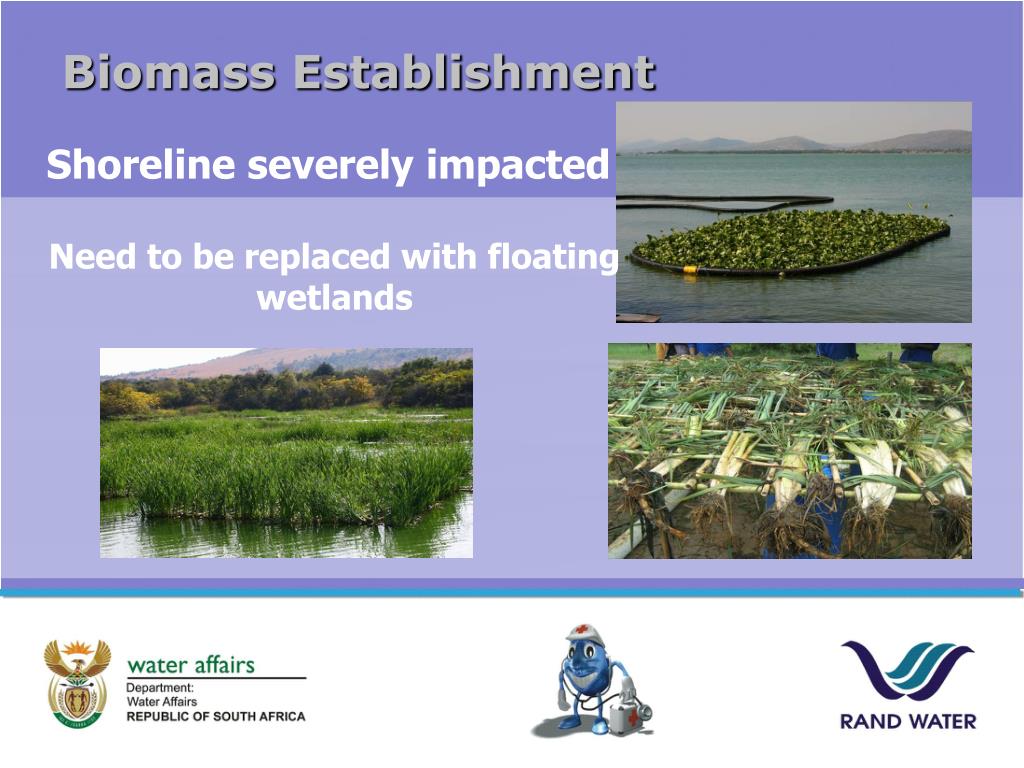 Biomass Establishment

Shoreline severely impacted

Need to be replaced with floating wetlands

water affairs
Department:
Water Affairs
REPUBLIC OF SOUTH AFRICA

RAND WATER